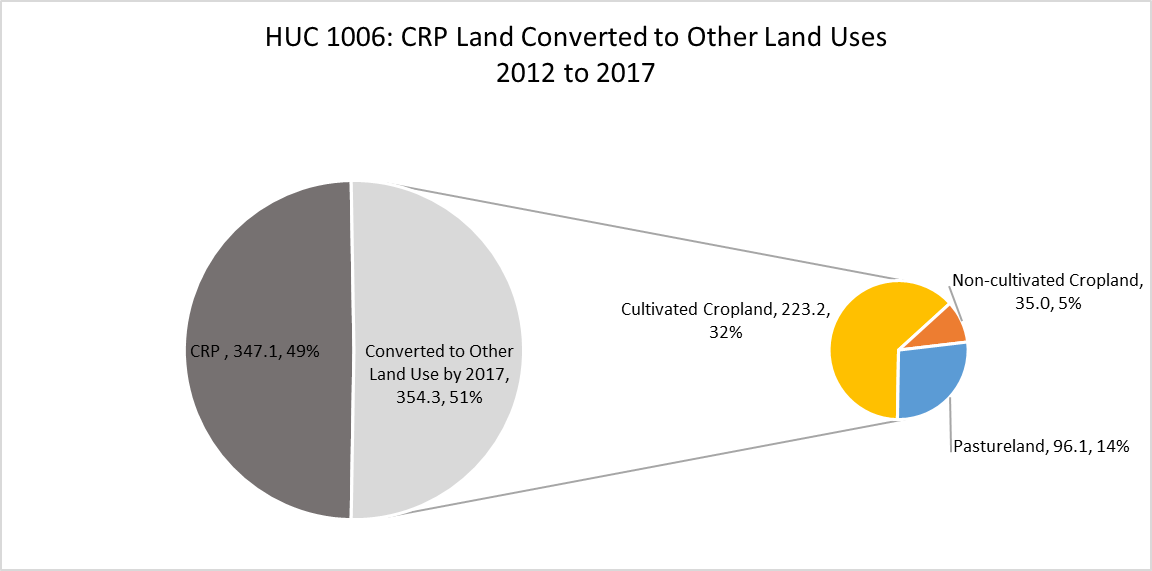 HUC 1006: CRP Land Converted to Other Land Uses
2012 to 2017

CRP , 347.1, 49%

Converted to Other Land Use by 2017, 354.3, 51%

Cultivated Cropland, 223.2, 32%

Non-cultivated Cropland, 35.0, 5%

Pastureland, 96.1, 14%